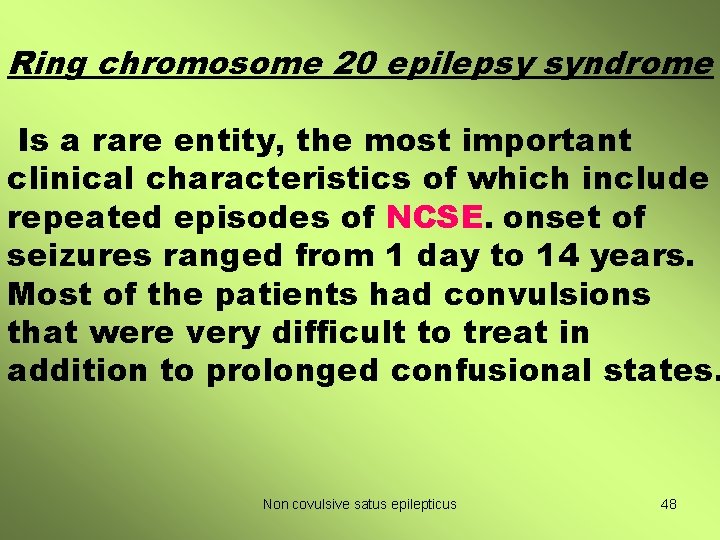 Ring chromosome 20 epilepsy syndrome

Is a rare entity, the most important clinical characteristics of which include repeated episodes of NCSE. onset of seizures ranged from 1 day to 14 years. Most of the patients had convulsions that were very difficult to treat in addition to prolonged confusional states.

Non covulsive satus epilepticus

48